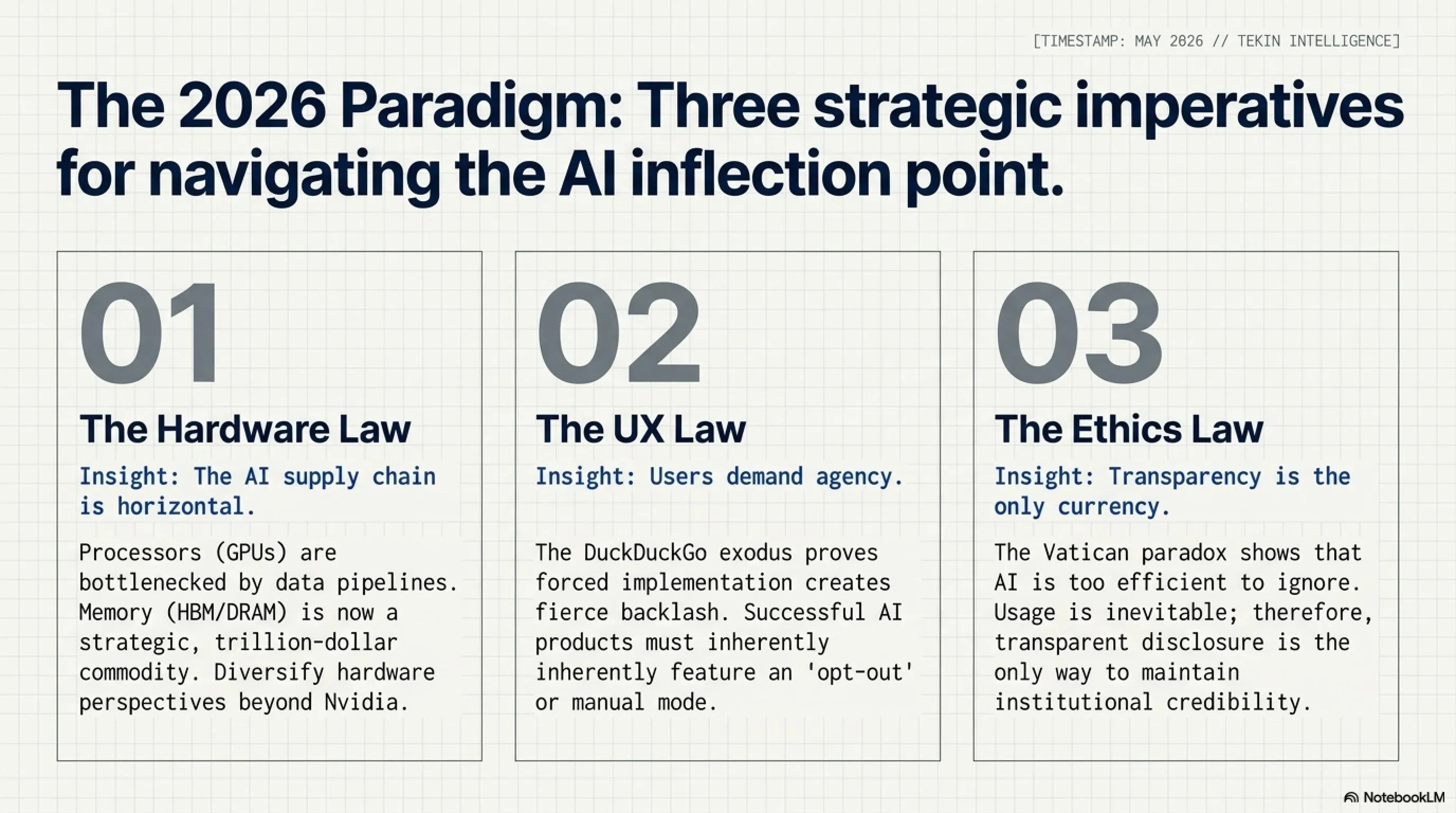 [TIMESTAMP: MAY 2026 // TEKIN INTELLIGENCE]

The 2026 Paradigm: Three strategic imperatives for navigating the AI inflection point.

01

The Hardware Law

Insight: The AI supply chain is horizontal.

Processors (GPUs) are bottlenecked by data pipelines. Memory (HBM/DRAM) is now a strategic, trillion-dollar commodity. Diversify hardware perspectives beyond Nvidia.

02

The UX Law

Insight: Users demand agency.

The DuckDuckGo exodus proves forced implementation creates fierce backlash. Successful AI products must inherently inherently feature an 'opt-out' or manual mode.

03

The Ethics Law

Insight: Transparency is the only currency.

The Vatican paradox shows that AI is too efficient to ignore. Usage is inevitable; therefore, transparent disclosure is the only way to maintain institutional credibility.

NotebookLM